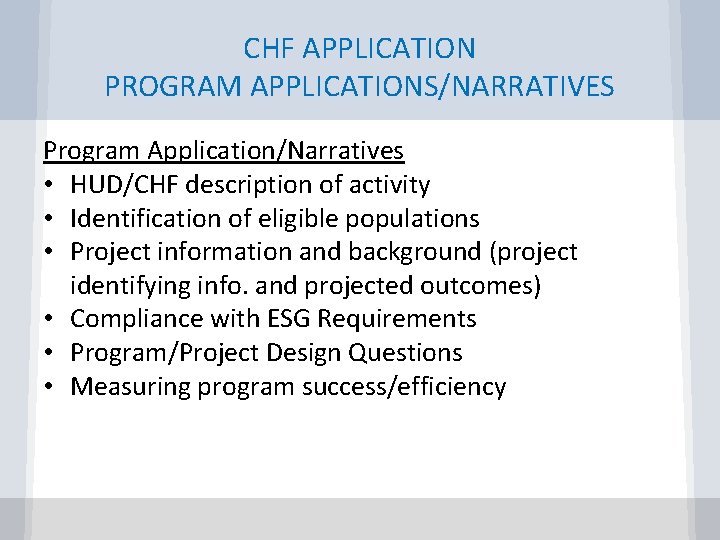 CHF APPLICATION
PROGRAM APPLICATIONS/NARRATIVES

Program Application/Narratives
• HUD/CHF description of activity
• Identification of eligible populations
• Project information and background (project identifying info. and projected outcomes)
• Compliance with ESG Requirements
• Program/Project Design Questions
• Measuring program success/efficiency